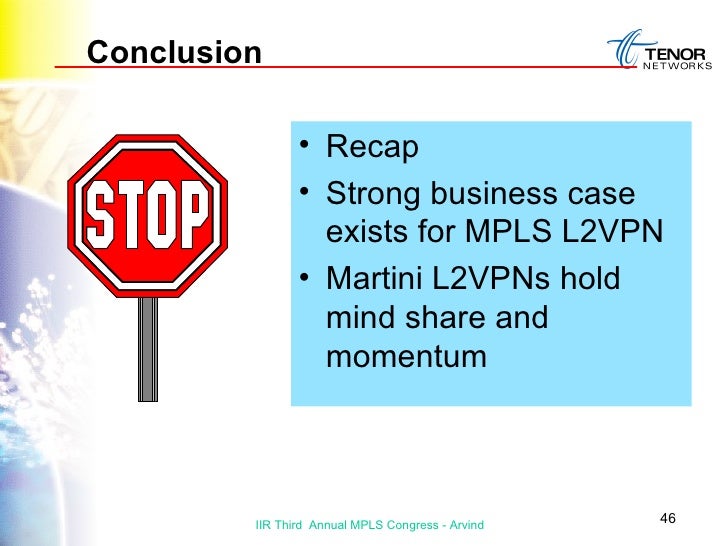 Conclusion

TENOR NETWORKS

STOP

• Recap
• Strong business case exists for MPLS L2VPN
• Martini L2VPNs hold mind share and momentum

IIR Third Annual MPLS Congress - Arvind

46